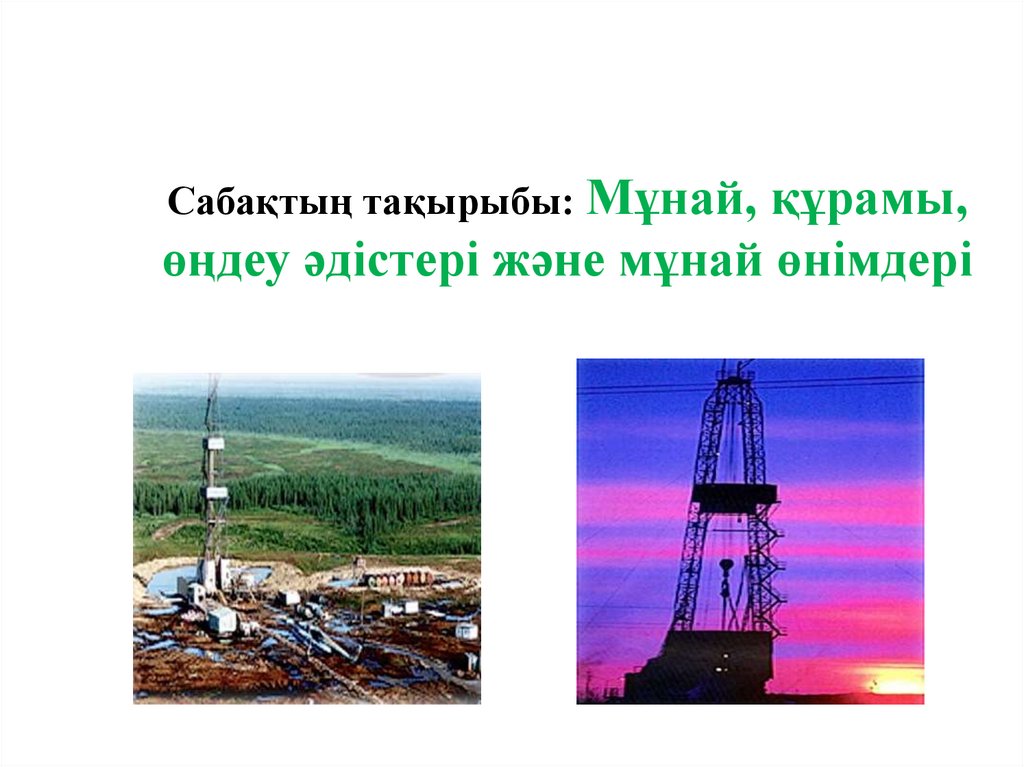 Сабақтың тақырыбы: Мұнай, құрамы, өңдеу әдістері және мұнай өнімдері